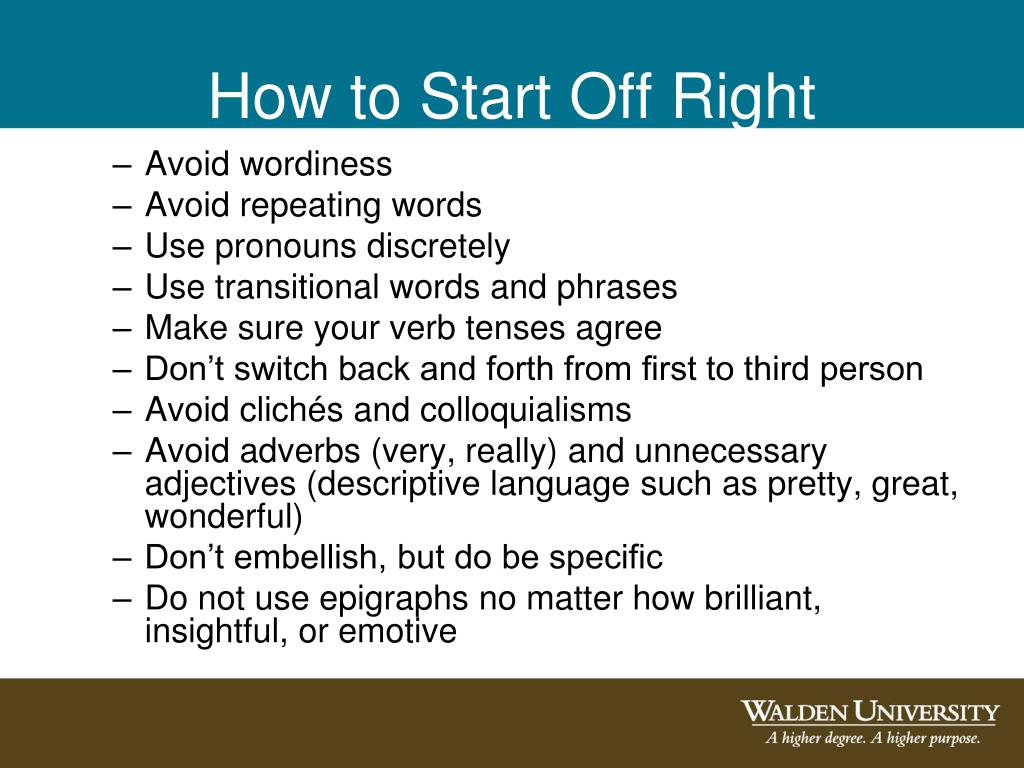 How to Start Off Right

– Avoid wordiness
– Avoid repeating words
– Use pronouns discretely
– Use transitional words and phrases
– Make sure your verb tenses agree
– Don’t switch back and forth from first to third person
– Avoid clichés and colloquialisms
– Avoid adverbs (very, really) and unnecessary adjectives (descriptive language such as pretty, great, wonderful)
– Don’t embellish, but do be specific
– Do not use epigraphs no matter how brilliant, insightful, or emotive

WALDEN UNIVERSITY
A higher degree. A higher purpose.